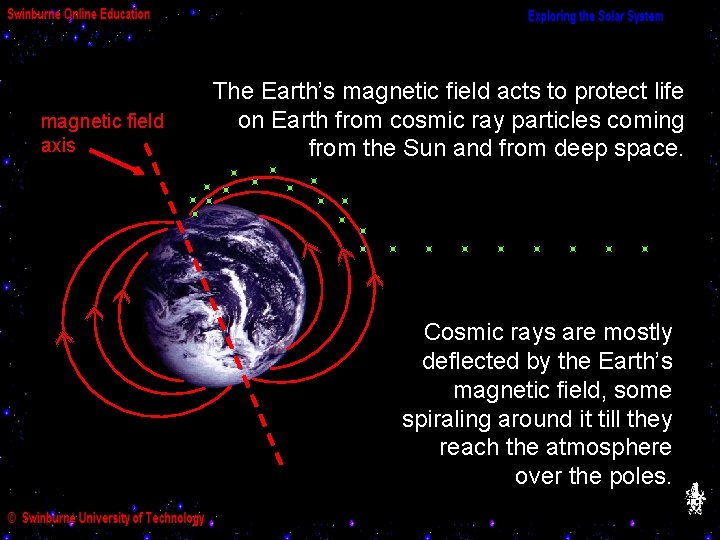 Swinburne Online Education

Exploring the Solar System

The Earth's magnetic field acts to protect life on Earth from cosmic ray particles coming from the Sun and from deep space.

magnetic field axis

Cosmic rays are mostly deflected by the Earth's magnetic field, some spiraling around it till they reach the atmosphere over the poles.

© Swinburne University of Technology